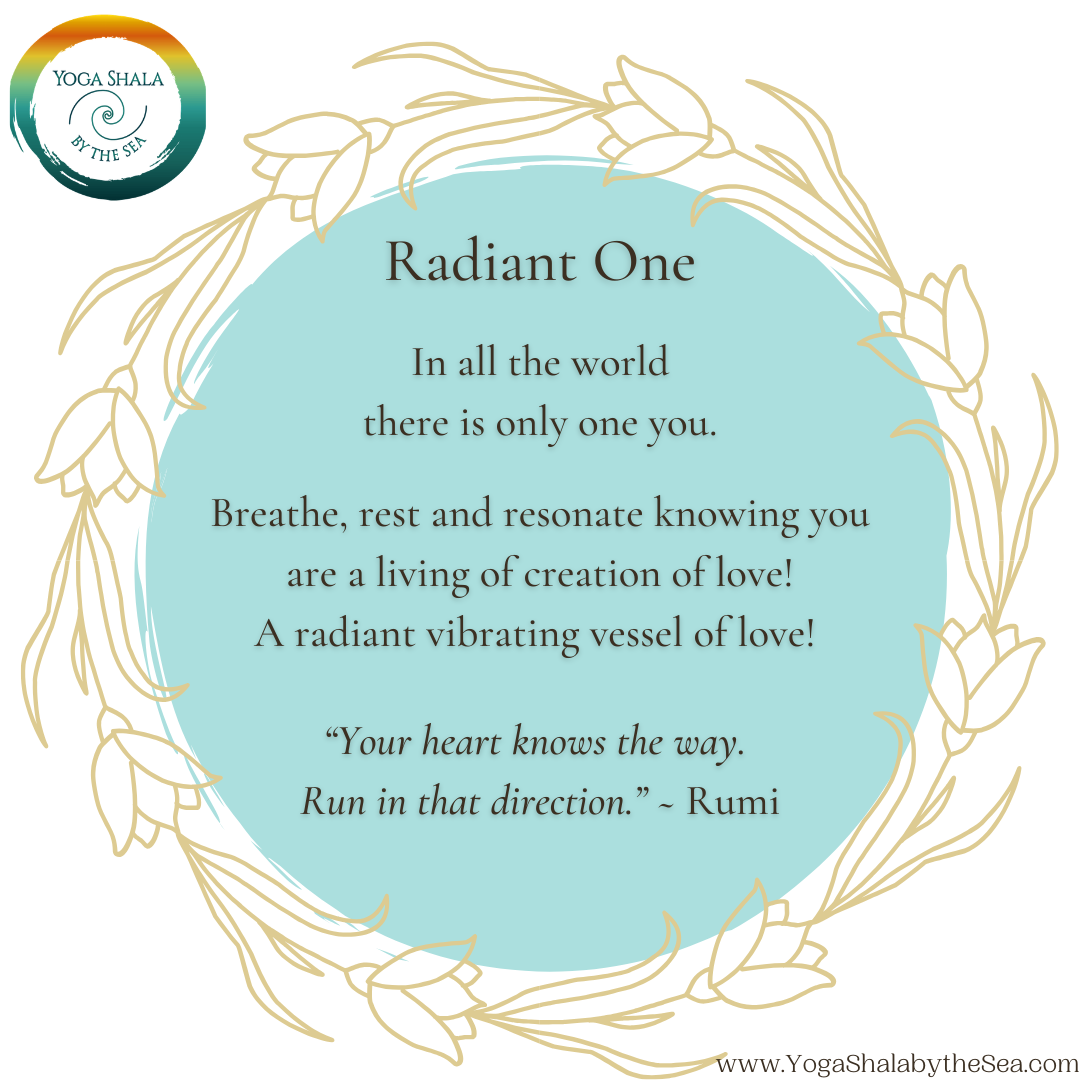 YOGA SHALA
BY THE SEA

Radiant One

In all the world
there is only one you.

Breathe, rest and resonate knowing you
are a living of creation of love!
A radiant vibrating vessel of love!

"Your heart knows the way.
Run in that direction." ~ Rumi

www.YogaShalabytheSea.com